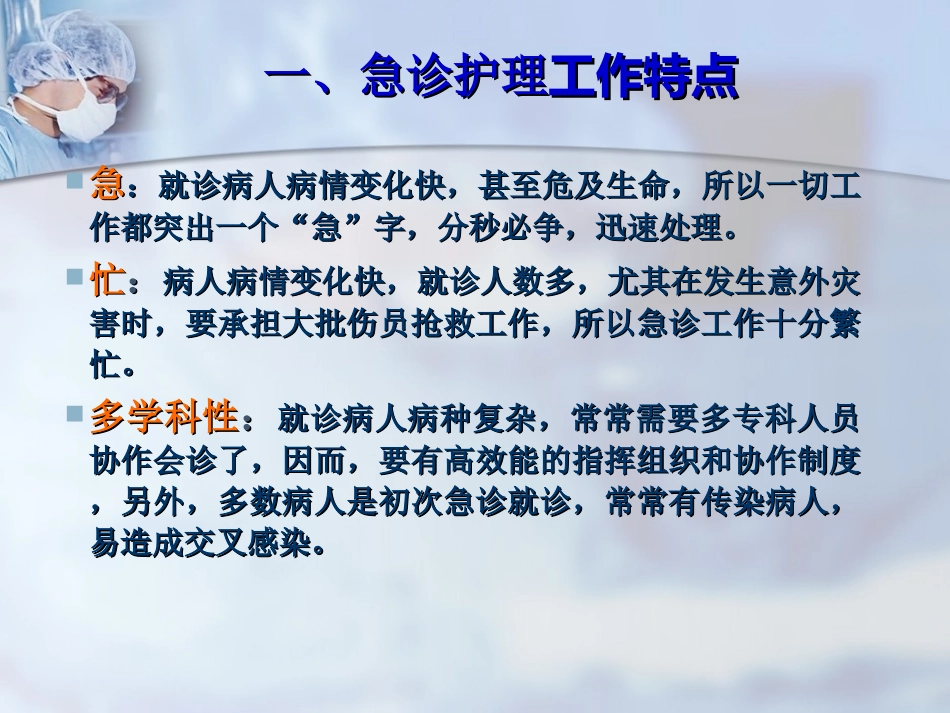 一、急诊护理工作特点

急：就诊病人病情变化快，甚至危及生命，所以一切工作都突出一个“急”字，分秒必争，迅速处理。

忙：病人病情变化快，就诊人数多，尤其在发生意外灾害时，要承担大批伤员抢救工作，所以急诊工作十分繁忙。

多学科性：就诊病人病种复杂，常常需要多专科人员协作会诊了，因而，要有高效能的指挥组织和协作制度，另外，多数病人是初次急诊就诊，常常有传染病人，易造成交叉感染。